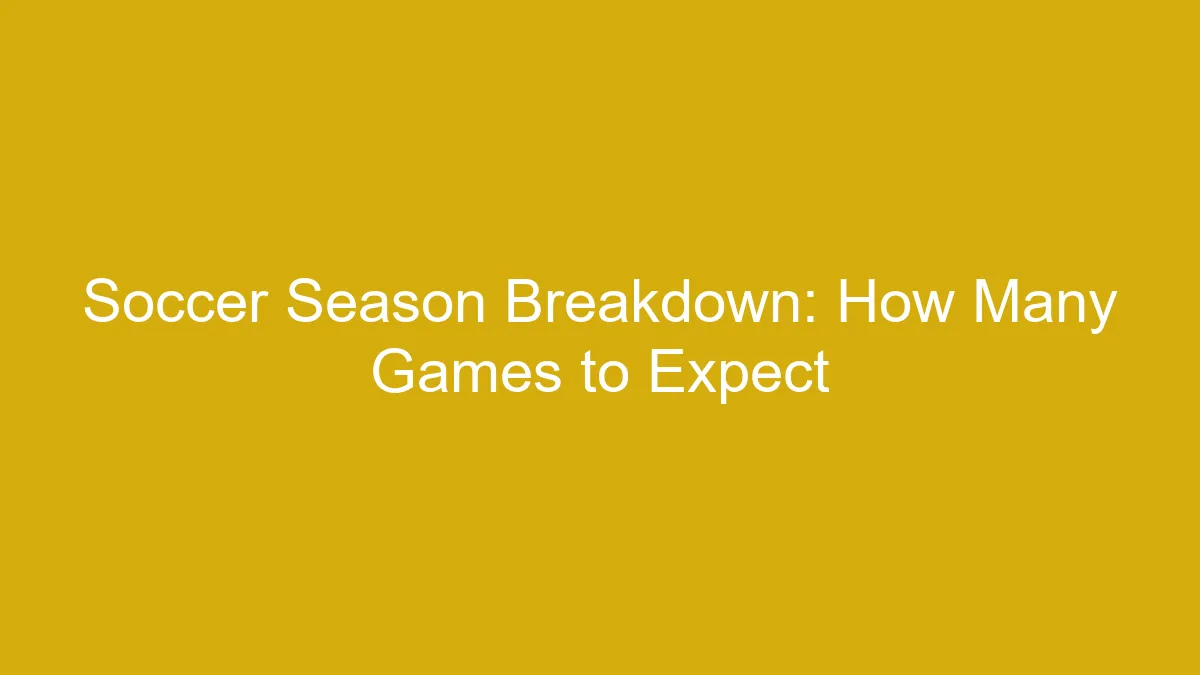 Soccer Season Breakdown: How Many Games to Expect